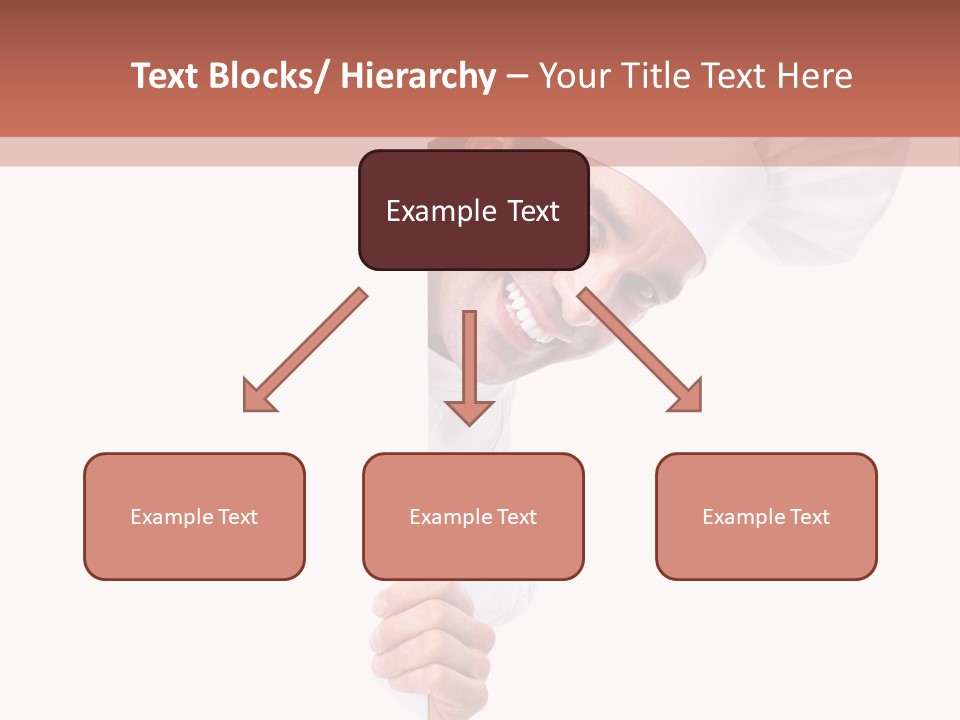 Text Blocks/ Hierarchy – Your Title Text Here

Example Text

Example Text

Example Text

Example Text